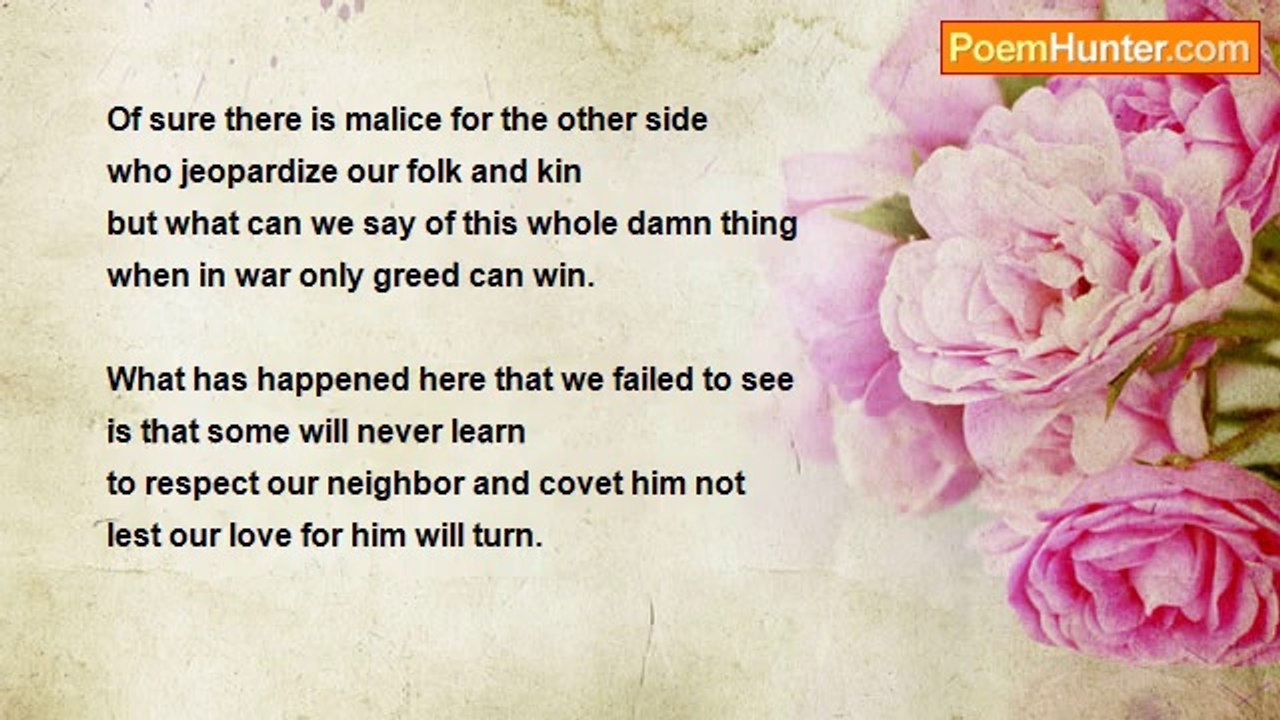 PoemHunter.com

Of sure there is malice for the other side
who jeopardize our folk and kin
but what can we say of this whole damn thing
when in war only greed can win.

What has happened here that we failed to see
is that some will never learn
to respect our neighbor and covet him not
lest our love for him will turn.